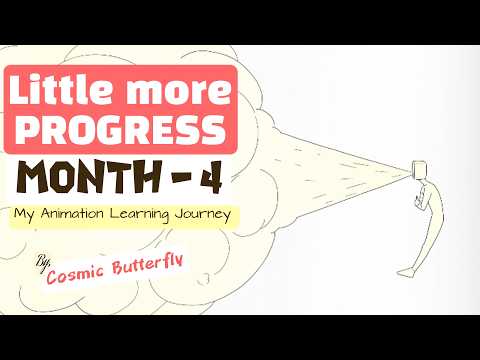 Little more PROGRESS

MONTH - 4

My Animation Learning Journey

By Cosmic Butterfly